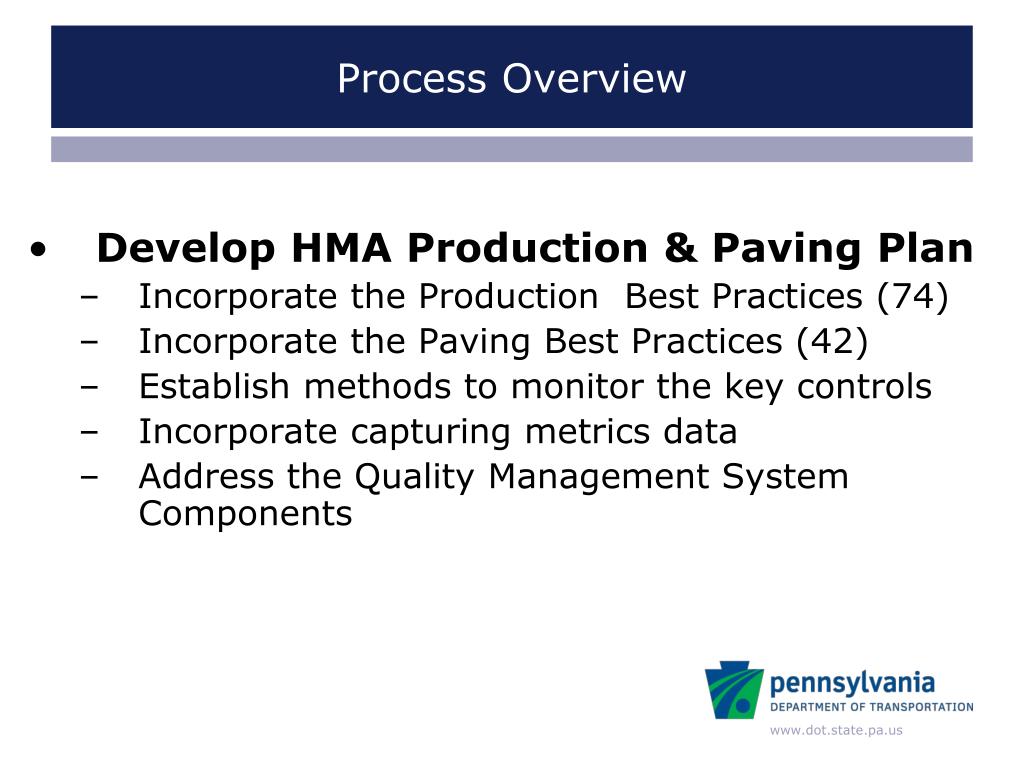 Process Overview

• Develop HMA Production & Paving Plan
– Incorporate the Production Best Practices (74)
– Incorporate the Paving Best Practices (42)
– Establish methods to monitor the key controls
– Incorporate capturing metrics data
– Address the Quality Management System Components

pennsylvania
DEPARTMENT OF TRANSPORTATION
www.dot.state.pa.us